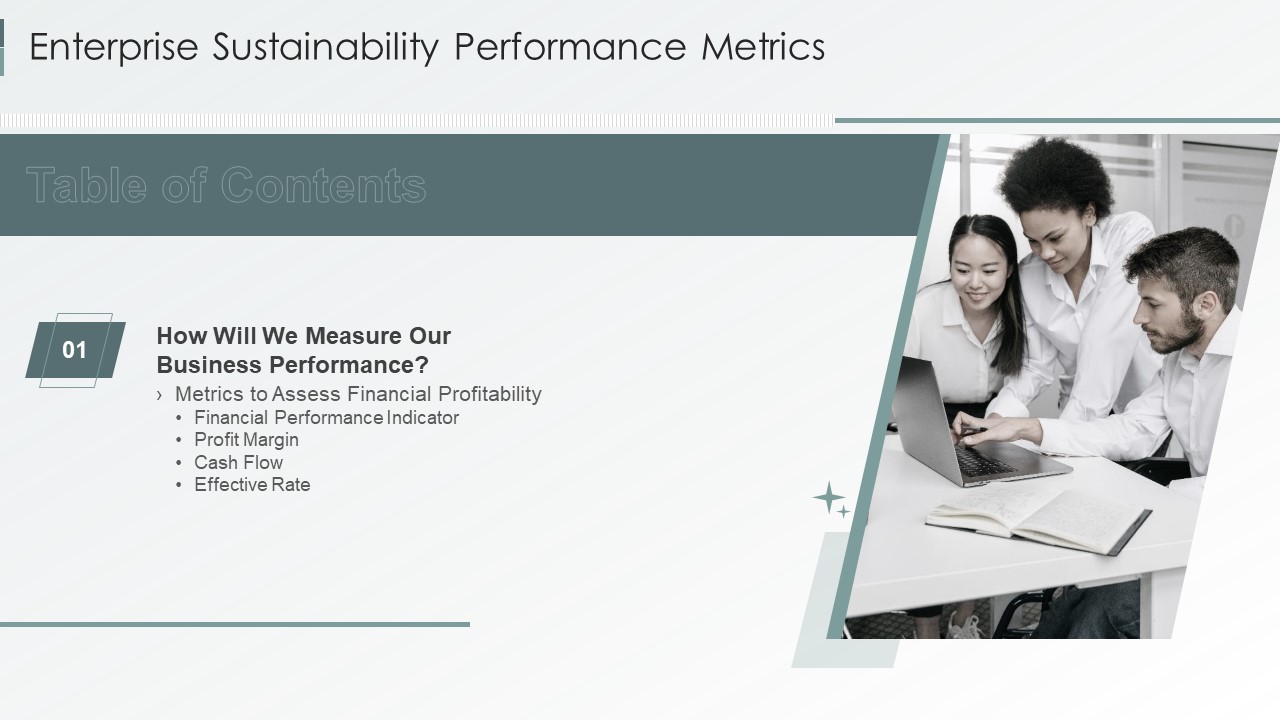 Enterprise Sustainability Performance Metrics

Table of Contents

01

How Will We Measure Our Business Performance?

› Metrics to Assess Financial Profitability
• Financial Performance Indicator
• Profit Margin
• Cash Flow
• Effective Rate